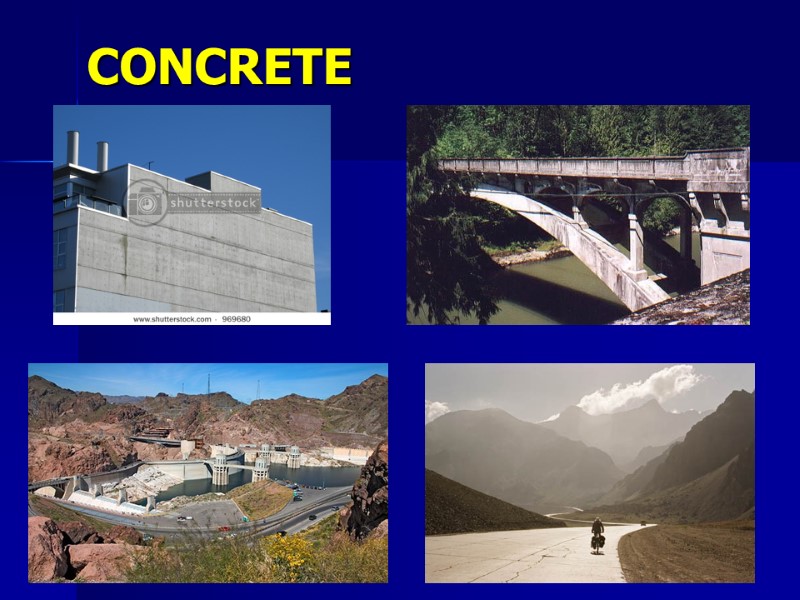 CONCRETE

shutterstock

www.shutterstock.com · 969680